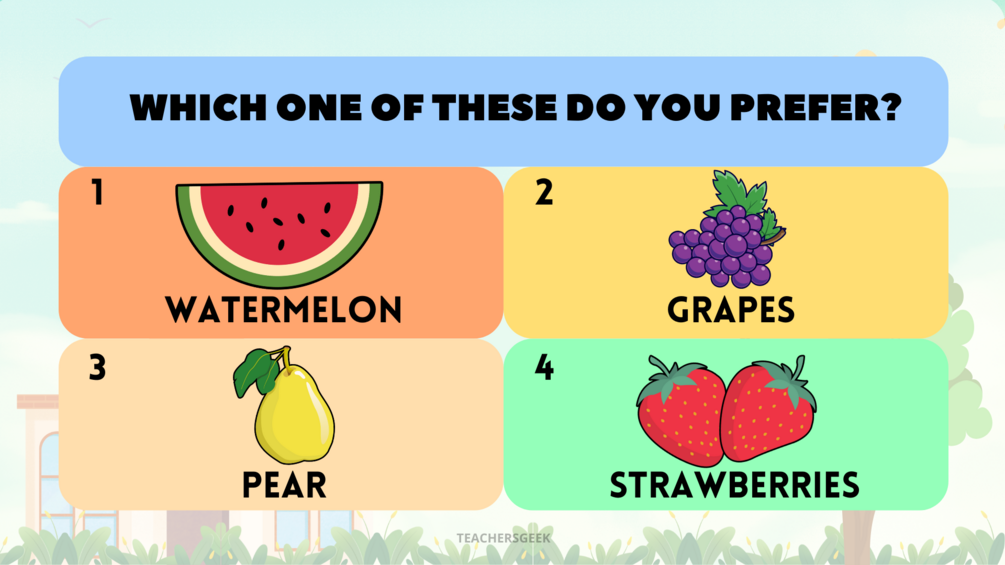 WHICH ONE OF THESE DO YOU PREFER?

1
WATERMELON

2
GRAPES

3
PEAR

4
STRAWBERRIES

TEACHERSGEEK